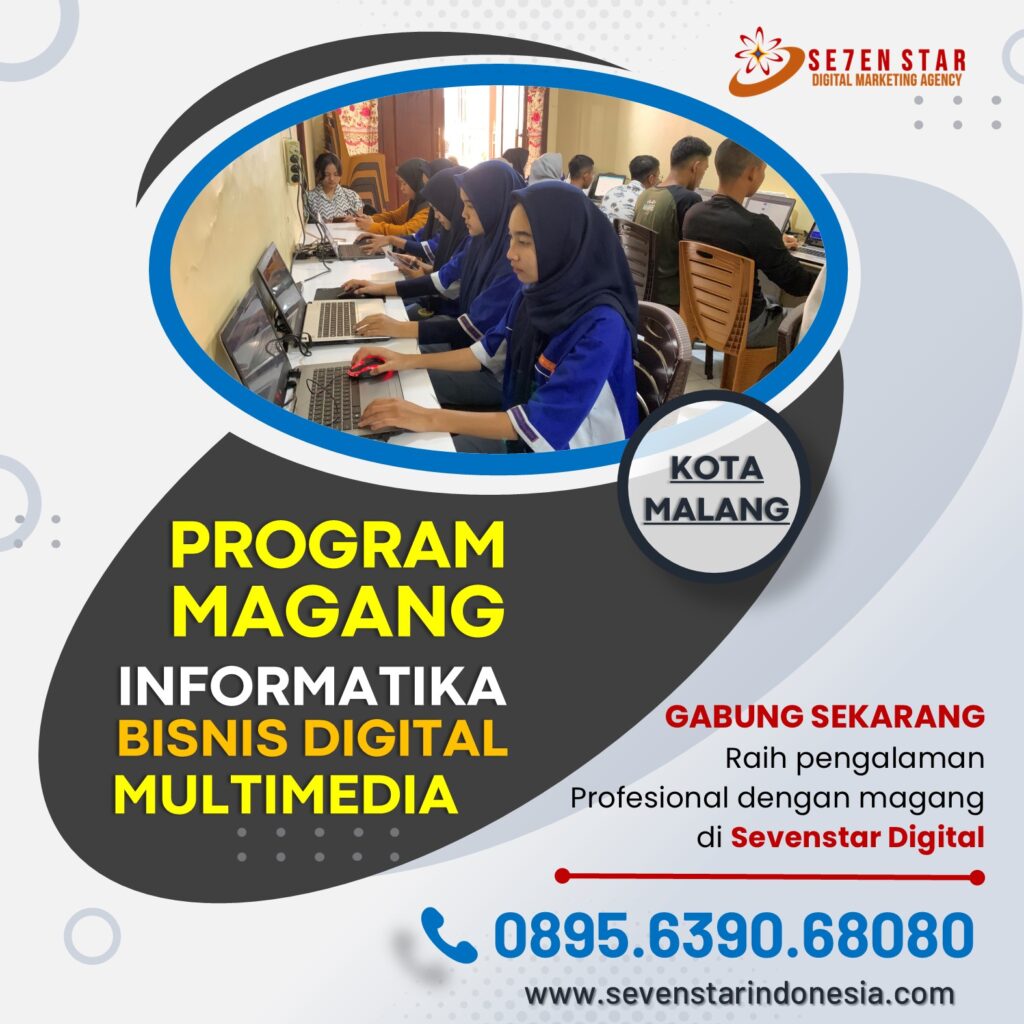 SE7EN STAR
DIGITAL MARKETING AGENCY

KOTA MALANG

PROGRAM MAGANG
INFORMATIKA
BISNIS DIGITAL
MULTIMEDIA

GABUNG SEKARANG
Raih pengalaman Profesional dengan magang di Sevenstar Digital

0895.6390.68080
www.sevenstarindonesia.com